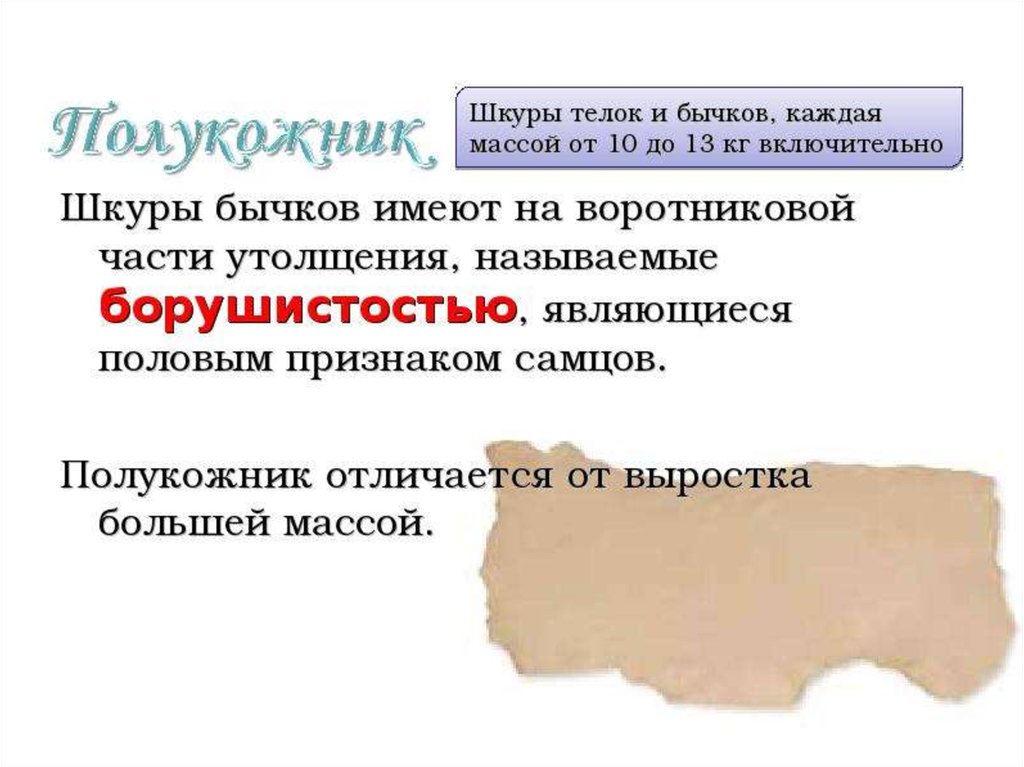 Полукожник

Шкуры телок и бычков, каждая массой от 10 до 13 кг включительно

Шкуры бычков имеют на воротниковой части утолщения, называемые борушистостью, являющиеся половым признаком самцов.

Полукожник отличается от выростка большей массой.